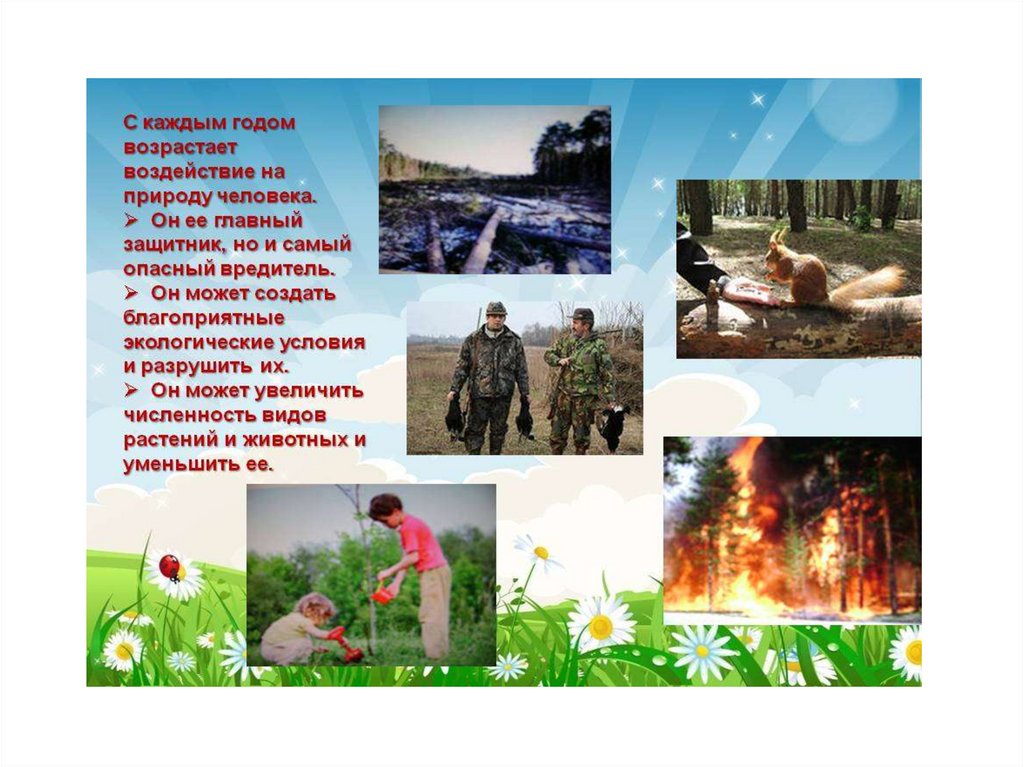 С каждым годом возрастает воздействие на природу человека.

➢ Он ее главный защитник, но и самый опасный вредитель.

➢ Он может создать благоприятные экологические условия и разрушить их.

➢ Он может увеличить численность видов растений и животных и уменьшить ее.